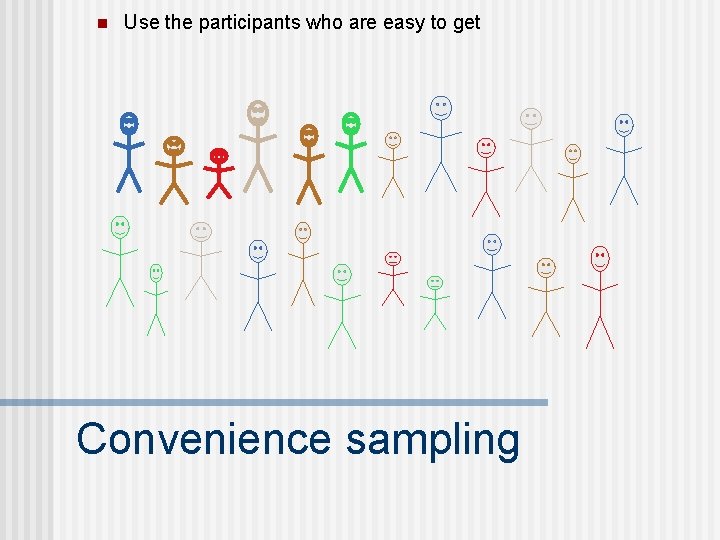 Use the participants who are easy to get

Convenience sampling